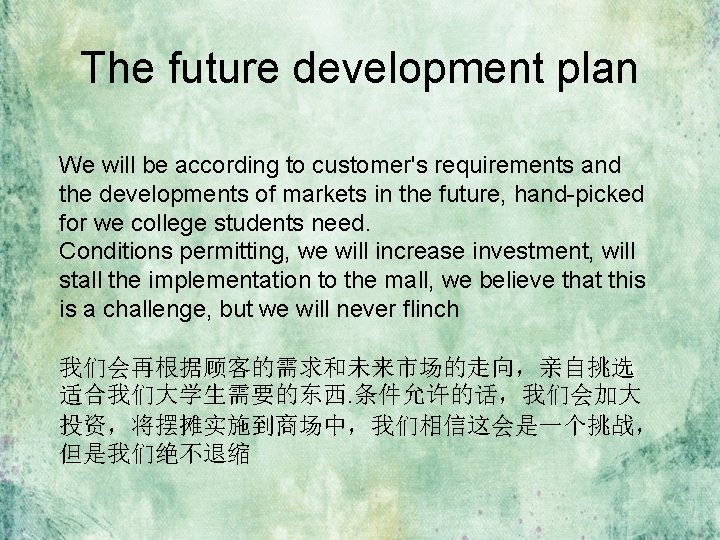 The future development plan

We will be according to customer's requirements and the developments of markets in the future, hand-picked for we college students need.
Conditions permitting, we will increase investment, will stall the implementation to the mall, we believe that this is a challenge, but we will never flinch

我们会再根据顾客的需求和未来市场的走向，亲自挑选适合我们大学生需要的东西.条件允许的话，我们会加大投资，将摆摊实施到商场中，我们相信这会是一个挑战，但是我们绝不退缩